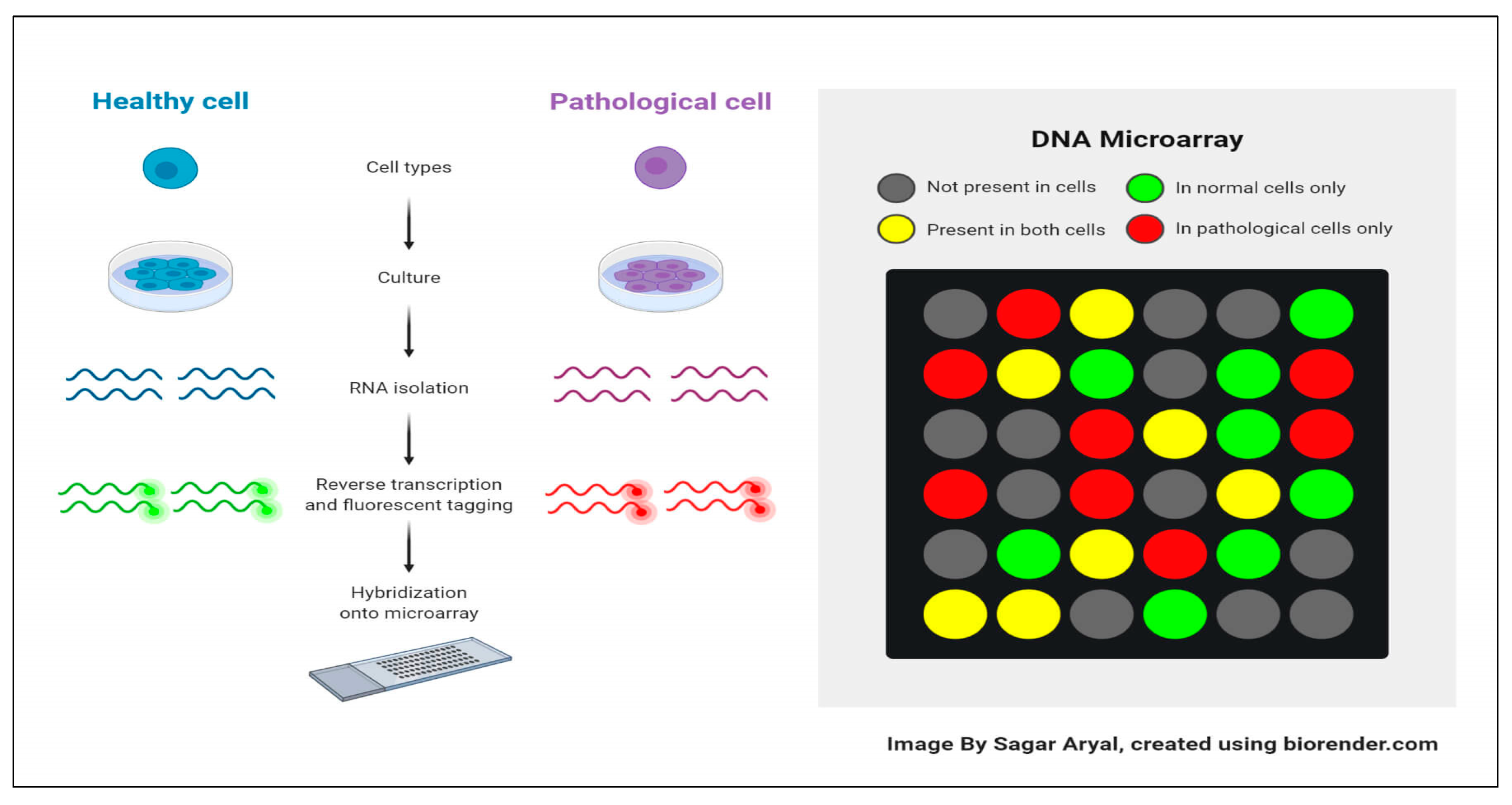 Healthy cell

Pathological cell

Cell types

Culture

RNA isolation

Reverse transcription and fluorescent tagging

Hybridization onto microarray

DNA Microarray

Not present in cells

In normal cells only

Present in both cells

In pathological cells only

Image By Sagar Aryal, created using biorender.com